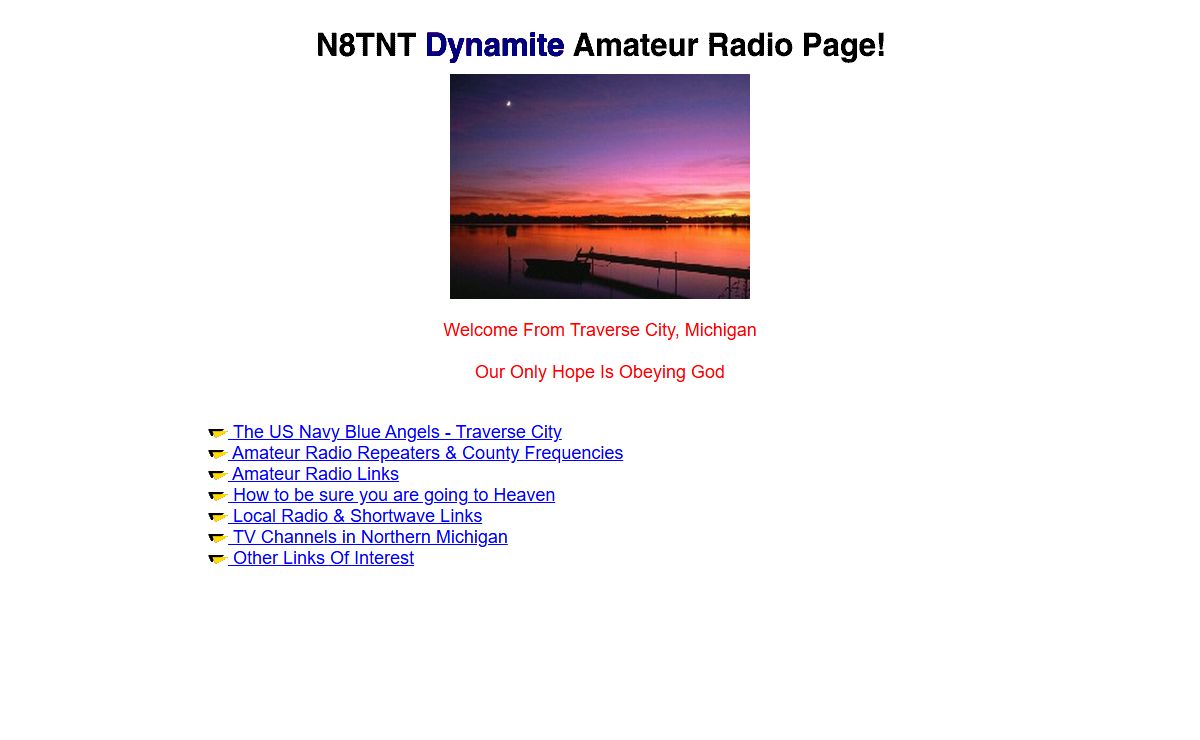 N8TNT Dynamite Amateur Radio Page!

Welcome From Traverse City, Michigan

Our Only Hope Is Obeying God

The US Navy Blue Angels - Traverse City
Amateur Radio Repeaters & County Frequencies
Amateur Radio Links
How to be sure you are going to Heaven
Local Radio & Shortwave Links
TV Channels in Northern Michigan
Other Links Of Interest